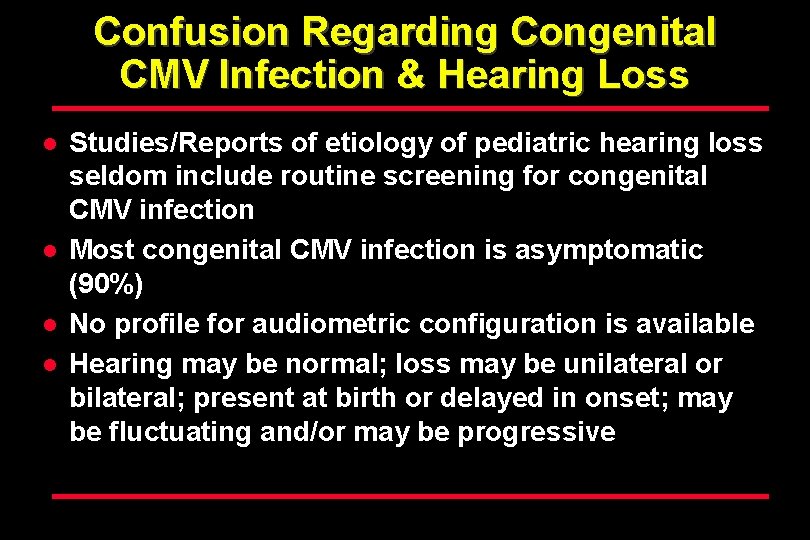 Confusion Regarding Congenital CMV Infection & Hearing Loss

- Studies/Reports of etiology of pediatric hearing loss seldom include routine screening for congenital CMV infection
- Most congenital CMV infection is asymptomatic (90%)
- No profile for audiometric configuration is available
- Hearing may be normal; loss may be unilateral or bilateral; present at birth or delayed in onset; may be fluctuating and/or may be progressive